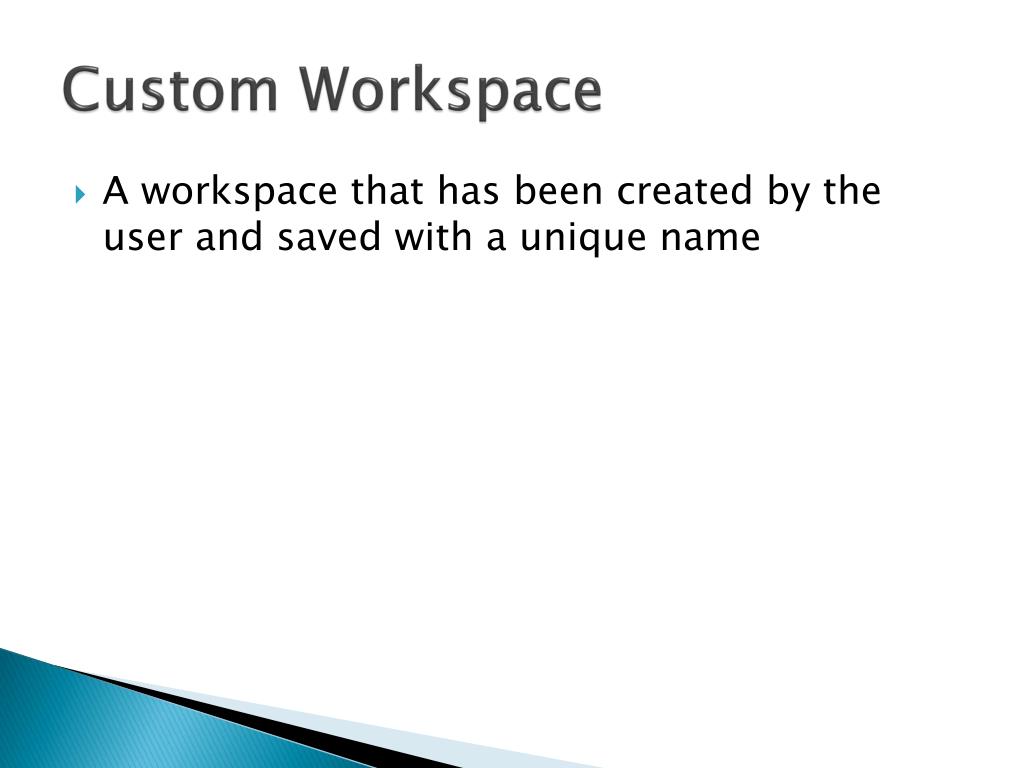 Custom Workspace

A workspace that has been created by the user and saved with a unique name